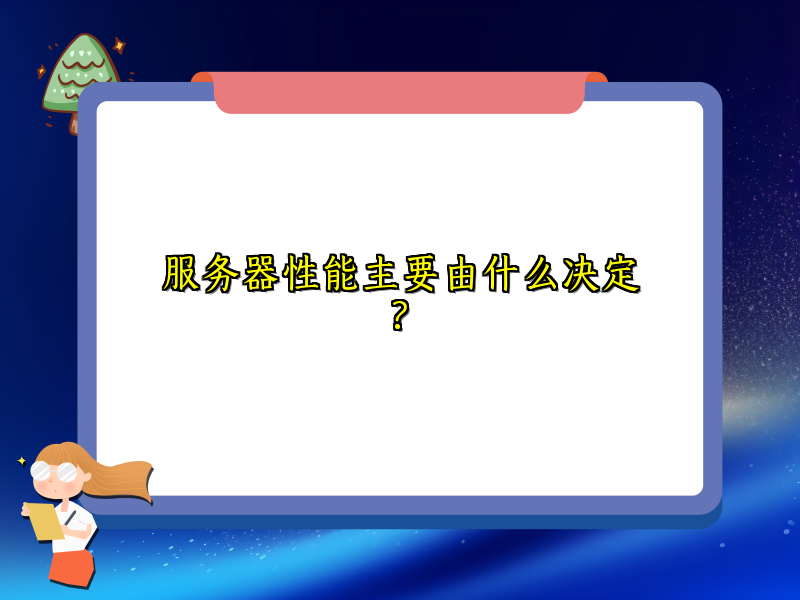 服务器性能主要由什么决定？